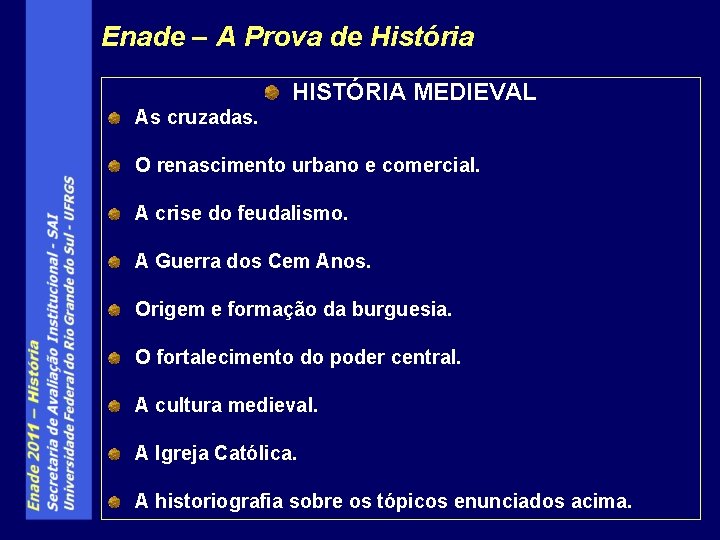 Enade 2011 – História
Secretaria de Avaliação Institucional - SAI
Universidade Federal do Rio Grande do Sul - UFRGS

Enade – A Prova de História

HISTÓRIA MEDIEVAL

As cruzadas.

O renascimento urbano e comercial.

A crise do feudalismo.

A Guerra dos Cem Anos.

Origem e formação da burguesia.

O fortalecimento do poder central.

A cultura medieval.

A Igreja Católica.

A historiografia sobre os tópicos enunciados acima.